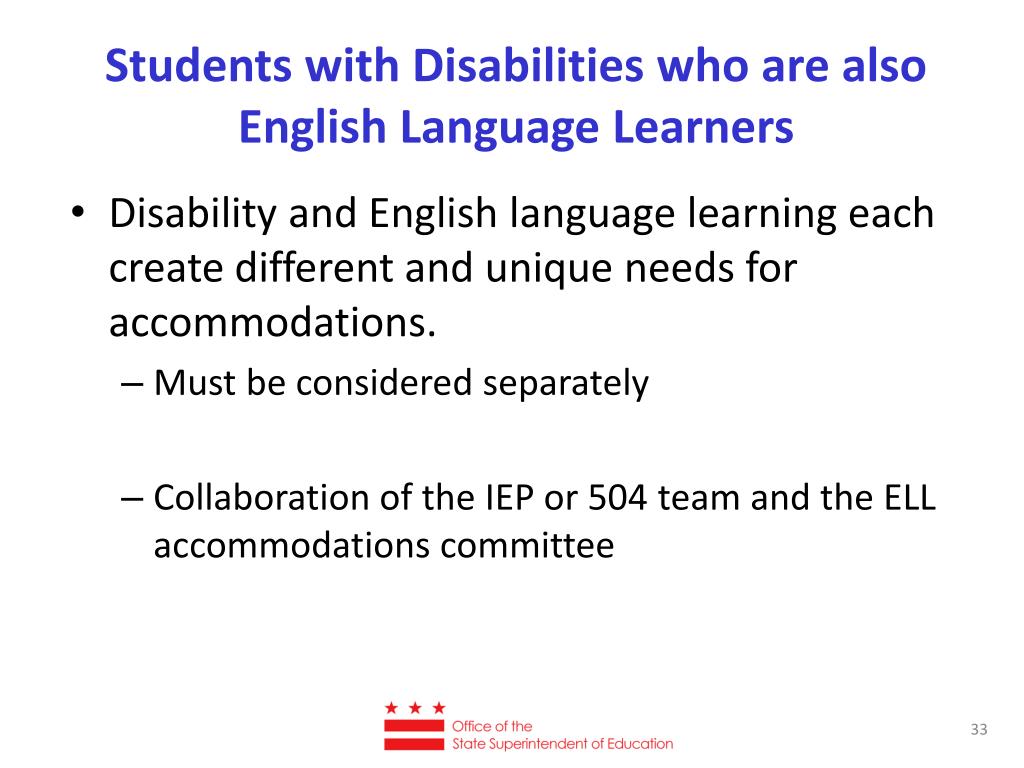 Students with Disabilities who are also English Language Learners

• Disability and English language learning each create different and unique needs for accommodations.
– Must be considered separately

– Collaboration of the IEP or 504 team and the ELL accommodations committee

Office of the
State Superintendent of Education

33